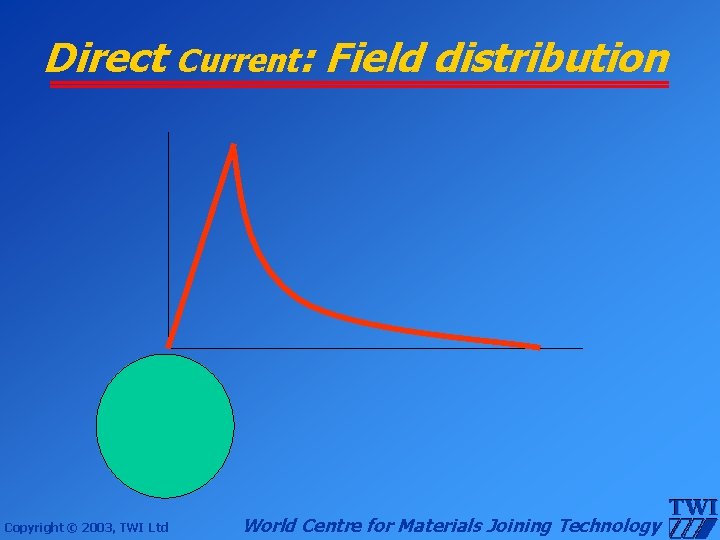 Direct Current: Field distribution

Copyright © 2003, TWI Ltd

World Centre for Materials Joining Technology

TWI